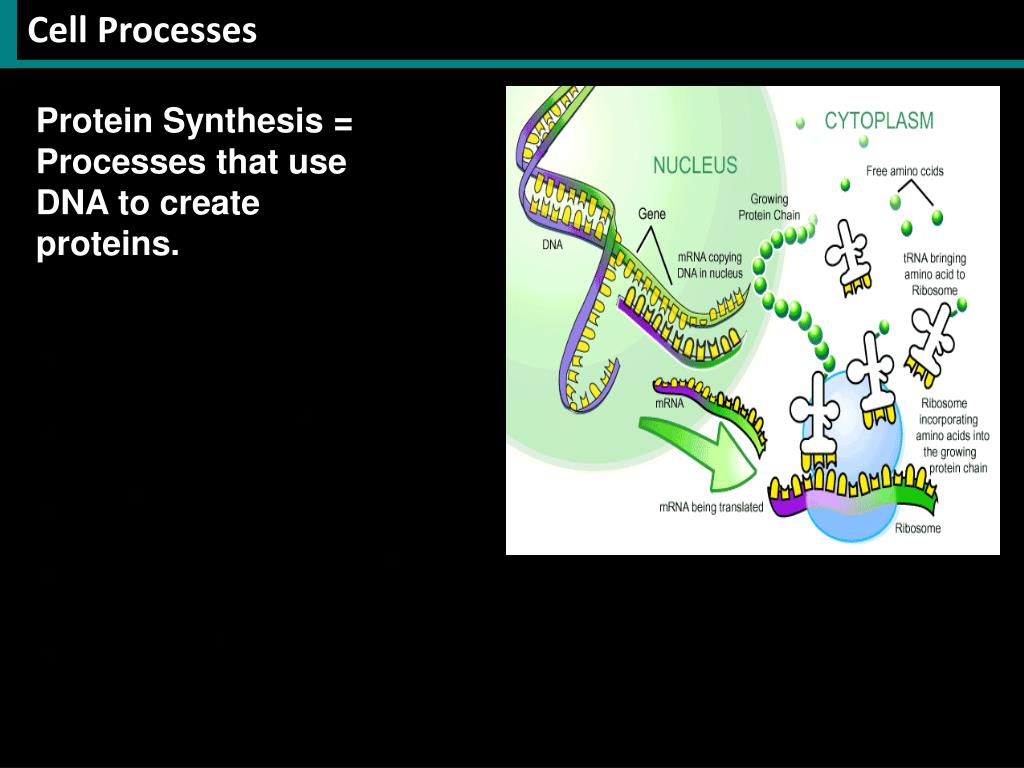 Cell Processes

Protein Synthesis = Processes that use DNA to create proteins.

CYTOPLASM

NUCLEUS

Free amino ccids

Growing Protein Chain

Gene

DNA

mRNA copying DNA in nucleus

tRNA bringing amino acid to Ribosome

mRNA

Ribosome incorporating amino acids into the growing protein chain

mRNA being translated

Ribosome